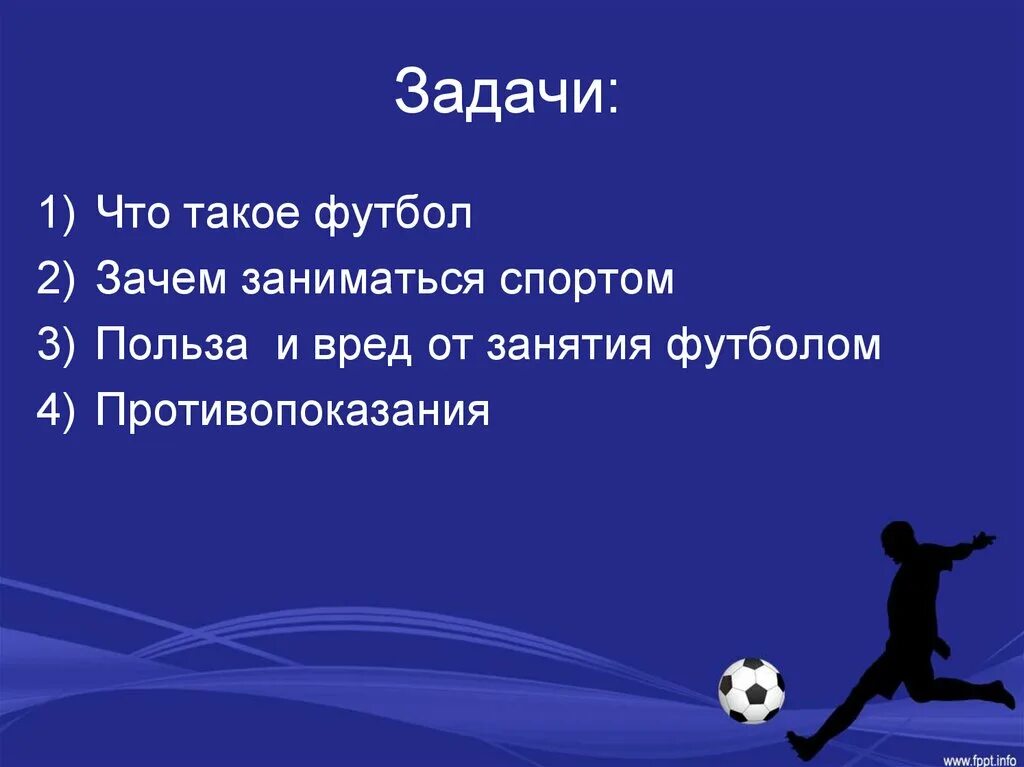 Задачи:

1) Что такое футбол
2) Зачем заниматься спортом
3) Польза  и вред от занятия футболом
4) Противопоказания

www.fppt.info